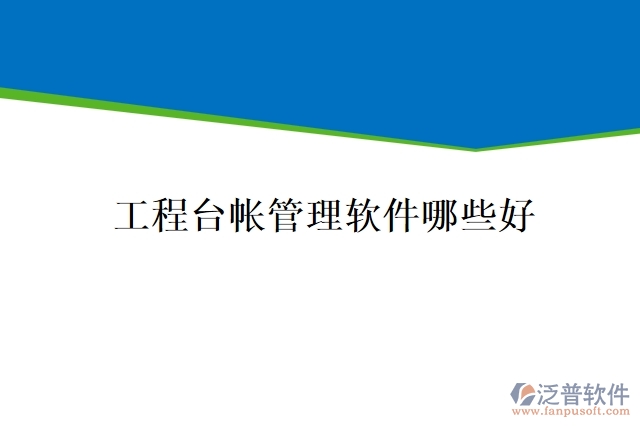 工程台帐管理软件哪些好

泛普软件
www.fanpusoft.com